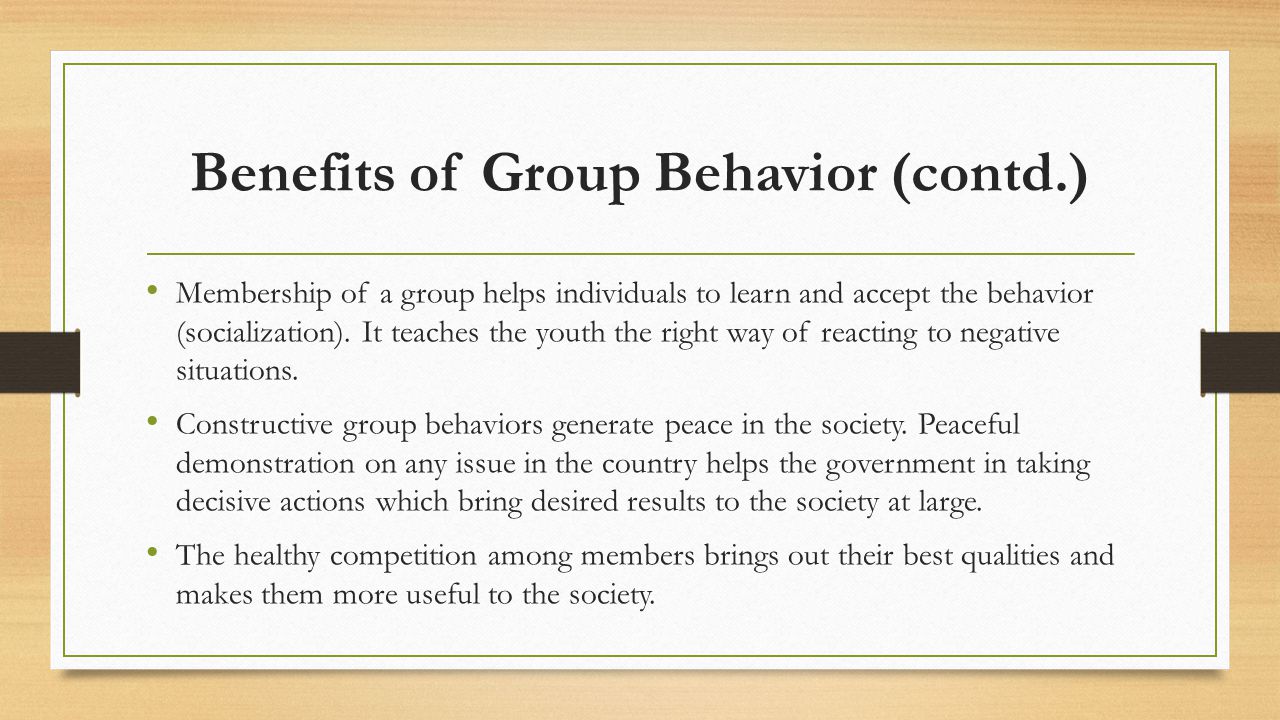 Benefits of Group Behavior (contd.)

• Membership of a group helps individuals to learn and accept the behavior (socialization). It teaches the youth the right way of reacting to negative situations.

• Constructive group behaviors generate peace in the society. Peaceful demonstration on any issue in the country helps the government in taking decisive actions which bring desired results to the society at large.

• The healthy competition among members brings out their best qualities and makes them more useful to the society.